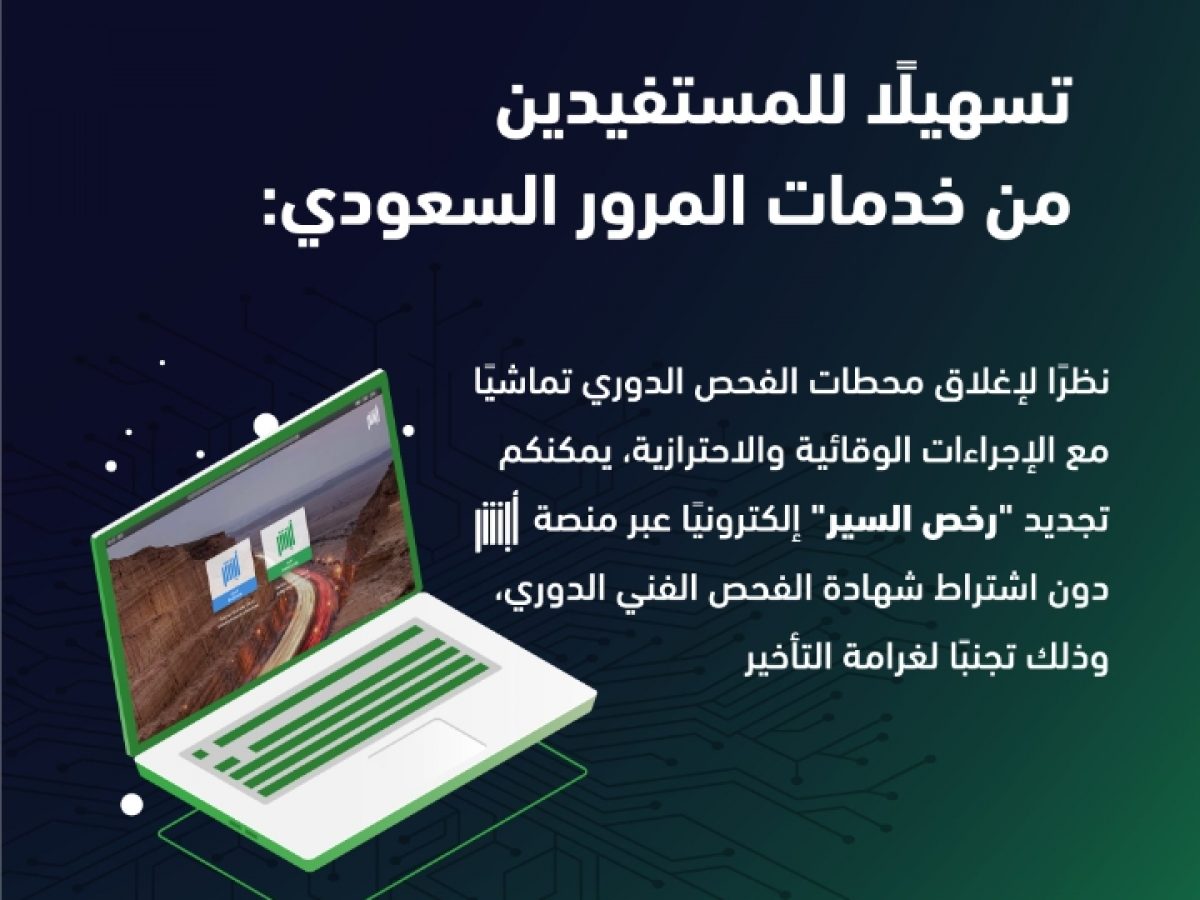 تسهيلًا للمستفيدين
من خدمات المرور السعودي:

نظرًا لإغلاق محطات الفحص الدوري تماشيًا مع الإجراءات الوقائية والاحترازية، يمكنكم تجديد "رخص السير" إلكترونيًا عبر منصة أبشر دون اشتراط شهادة الفحص الفني الدوري، وذلك تجنبًا لغرامة التأخير